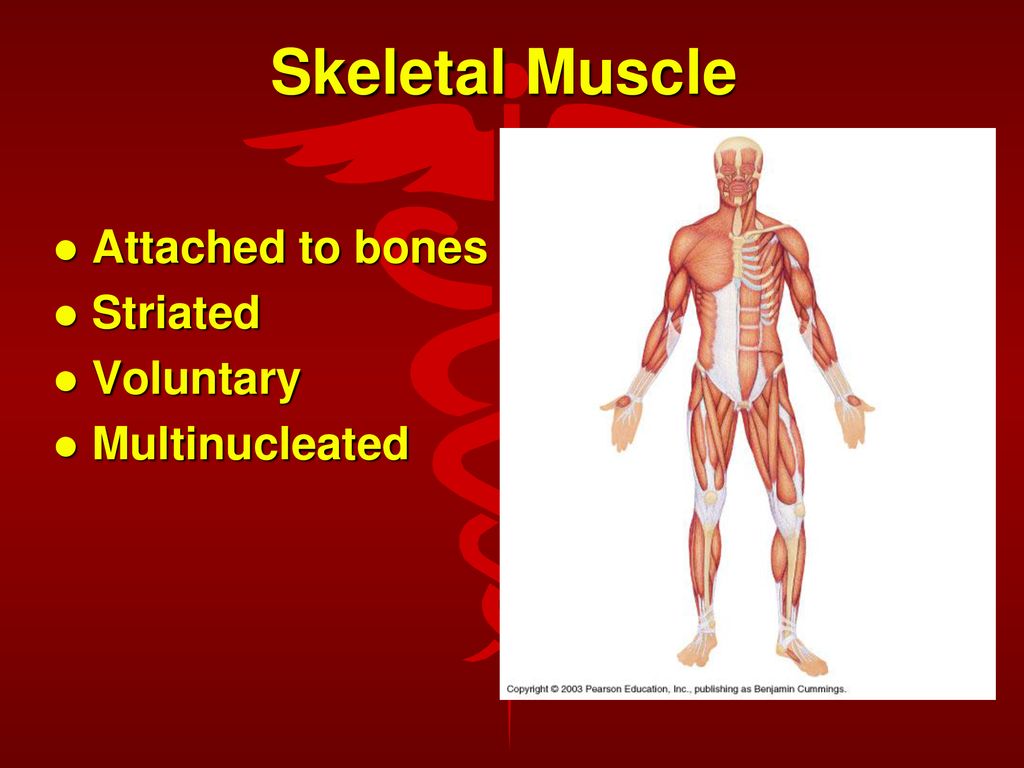 Skeletal Muscle

● Attached to bones
● Striated
● Voluntary
● Multinucleated

Copyright © 2003 Pearson Education, Inc., publishing as Benjamin Cummings.